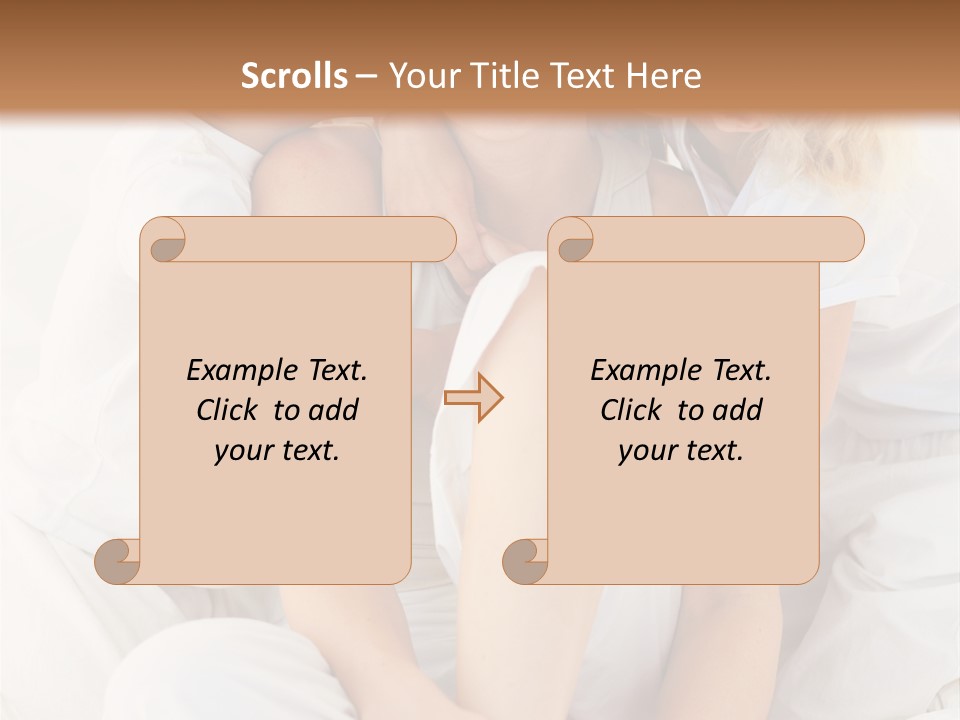 Scrolls – Your Title Text Here

Example Text. Click to add your text.

Example Text. Click to add your text.